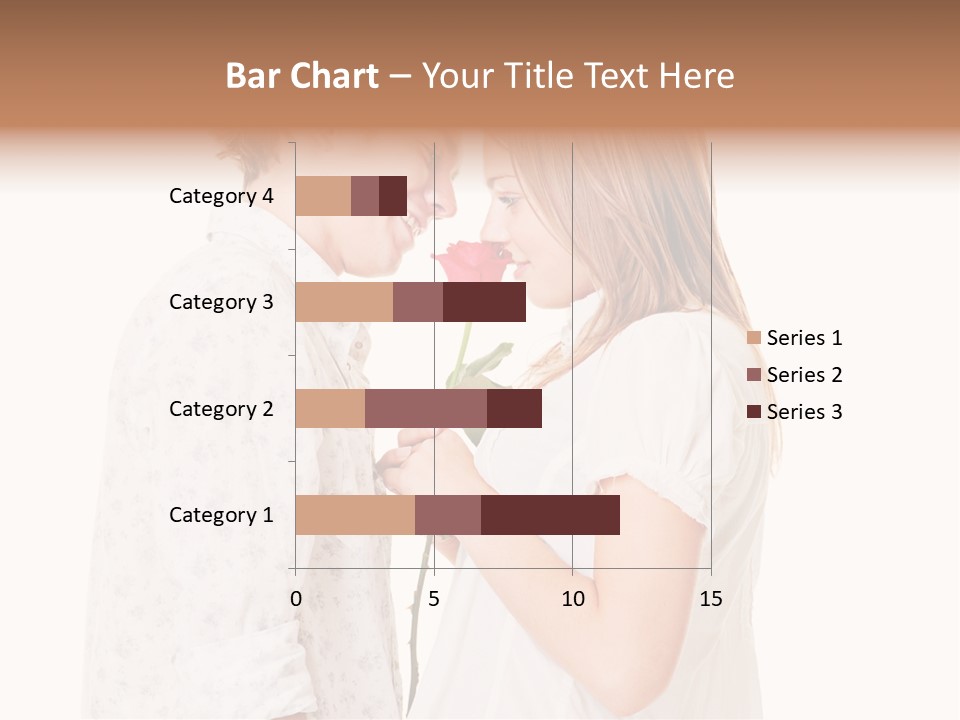 Bar Chart – Your Title Text Here

Category 4
Category 3
Category 2
Category 1

0
5
10
15

Series 1
Series 2
Series 3